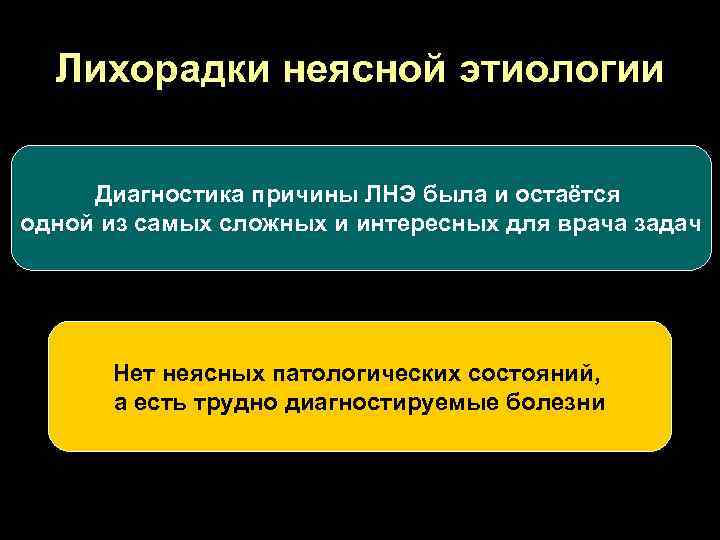 Лихорадки неясной этиологии

Диагностика причины ЛНЭ была и остаётся одной из самых сложных и интересных для врача задач

Нет неясных патологических состояний, а есть трудно диагностируемые болезни